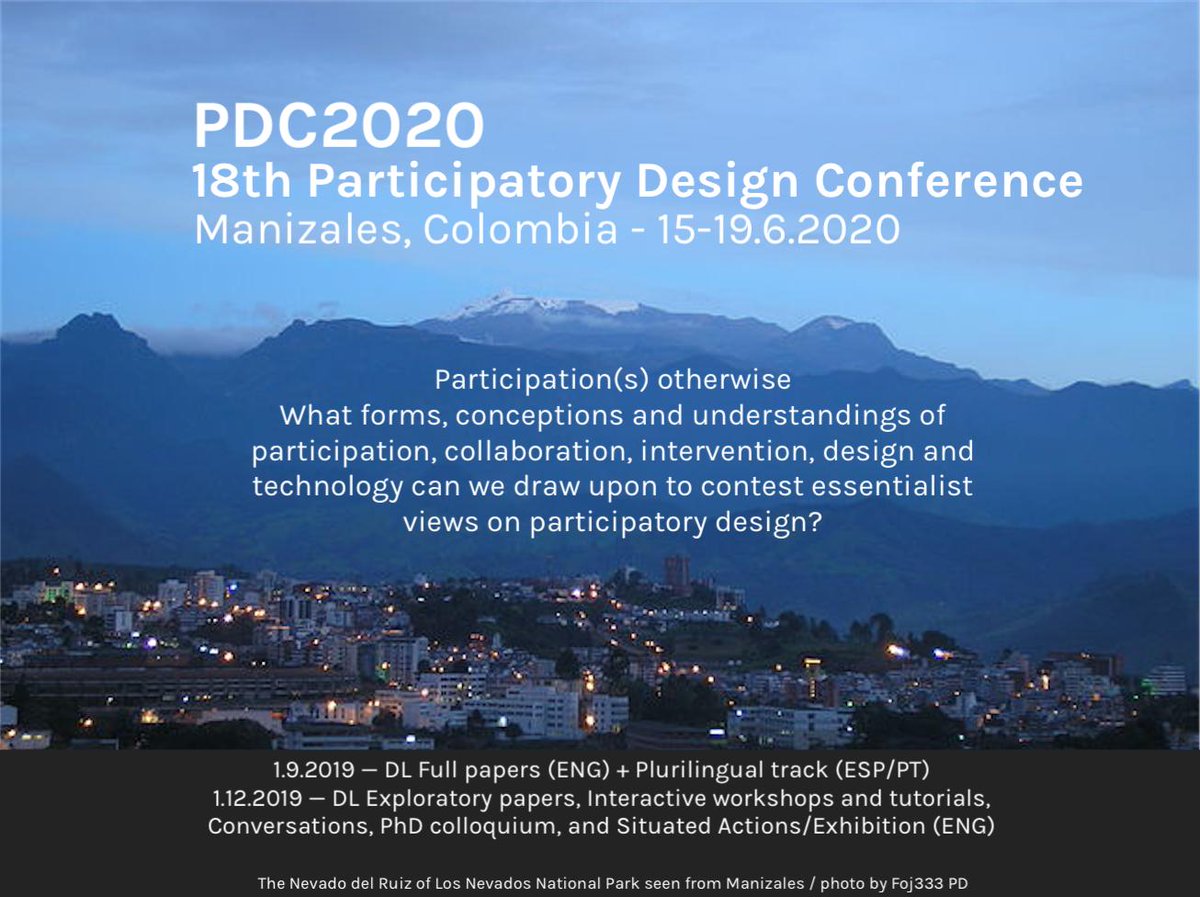 PDC2020
18th Participatory Design Conference
Manizales, Colombia - 15-19.6.2020

Participation(s) otherwise
What forms, conceptions and understandings of participation, collaboration, intervention, design and technology can we draw upon to contest essentialist views on participatory design?

1.9.2019 — DL Full papers (ENG) + Plurilingual track (ESP/PT)
1.12.2019 — DL Exploratory papers, Interactive workshops and tutorials, Conversations, PhD colloquium, and Situated Actions/Exhibition (ENG)

The Nevado del Ruiz of Los Nevados National Park seen from Manizales / photo by Foj333 PD